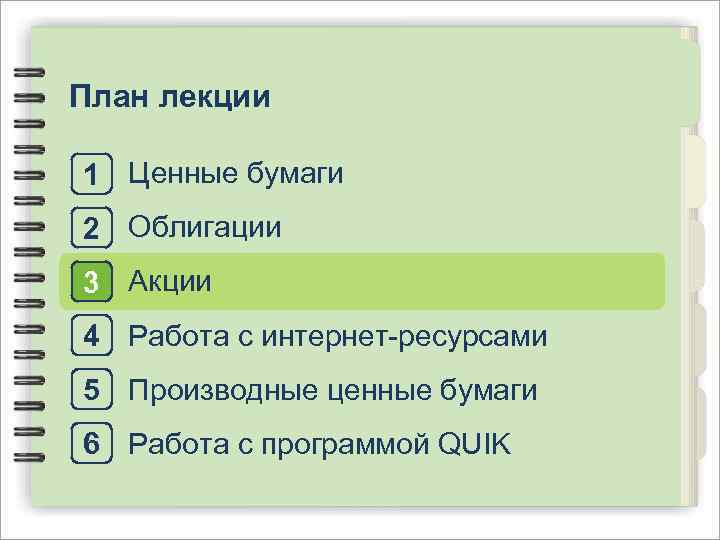 План лекции

1 Ценные бумаги
2 Облигации
3 Акции
4 Работа с интернет-ресурсами
5 Производные ценные бумаги
6 Работа с программой QUIK